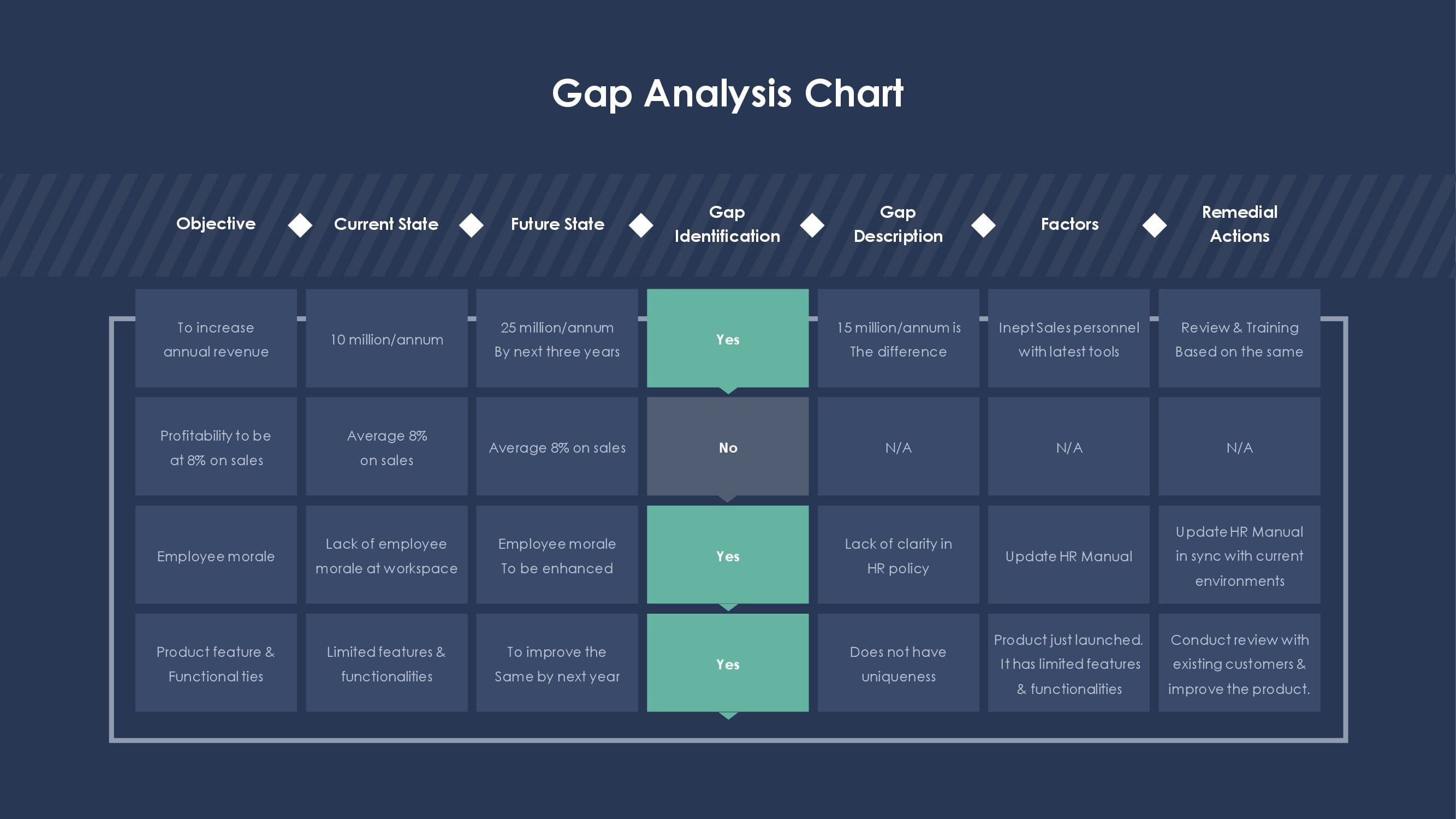 Gap Analysis Chart

| Objective | Current State | Future State | Gap Identification | Gap Description | Factors | Remedial Actions |
|---|---|---|---|---|---|---|
| To increase annual revenue | 10 million/annum | 25 million/annum By next three years | Yes | 15 million/annum is The difference | Inept Sales personnel with latest tools | Review & Training Based on the same |
| Profitability to be at 8% on sales | Average 8% on sales | Average 8% on sales | No | N/A | N/A | N/A |
| Employee morale | Lack of employee morale at workspace | Employee morale To be enhanced | Yes | Lack of clarity in HR policy | Update HR Manual | Update HR Manual in sync with current environments |
| Product feature & Functional ties | Limited features & functionalities | To improve the Same by next year | Yes | Does not have uniqueness | Product just launched. It has limited features & functionalities | Conduct review with existing customers & improve the product. |